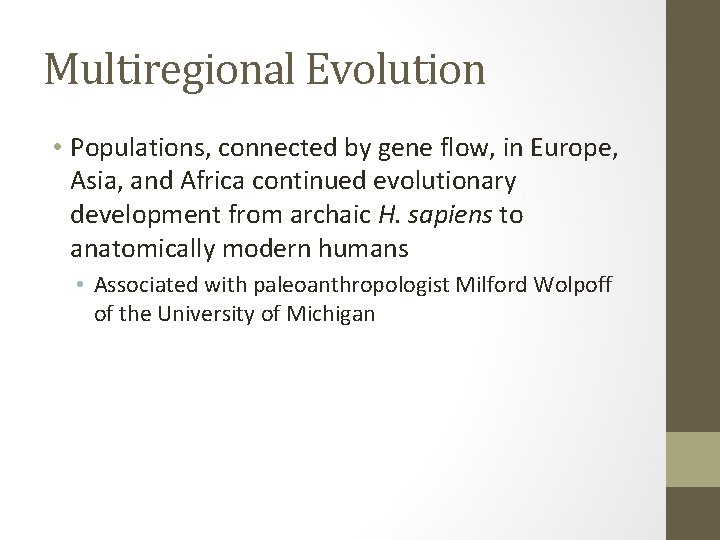 Multiregional Evolution

• Populations, connected by gene flow, in Europe, Asia, and Africa continued evolutionary development from archaic H. sapiens to anatomically modern humans

• Associated with paleoanthropologist Milford Wolpoff of the University of Michigan